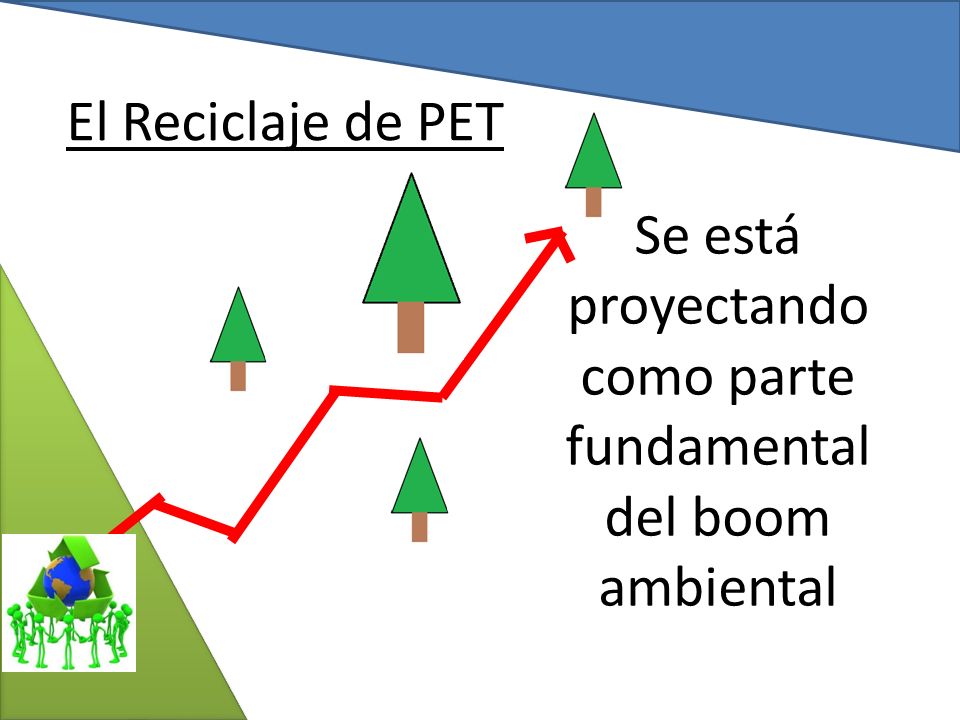 El Reciclaje de PET

Se está proyectando como parte fundamental del boom ambiental